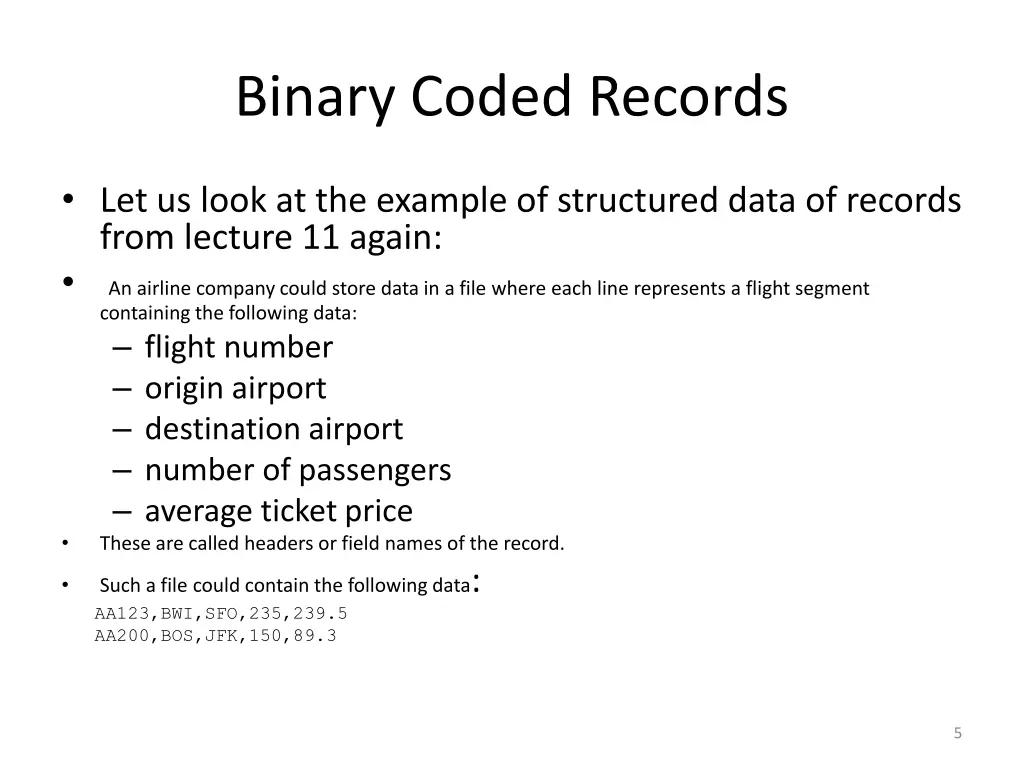 Binary Coded Records

• Let us look at the example of structured data of records from lecture 11 again:

• An airline company could store data in a file where each line represents a flight segment containing the following data:

– flight number
– origin airport
– destination airport
– number of passengers
– average ticket price

• These are called headers or field names of the record.

• Such a file could contain the following data:

AA123,BWI,SFO,235,239.5
AA200,BOS,JFK,150,89.3

5